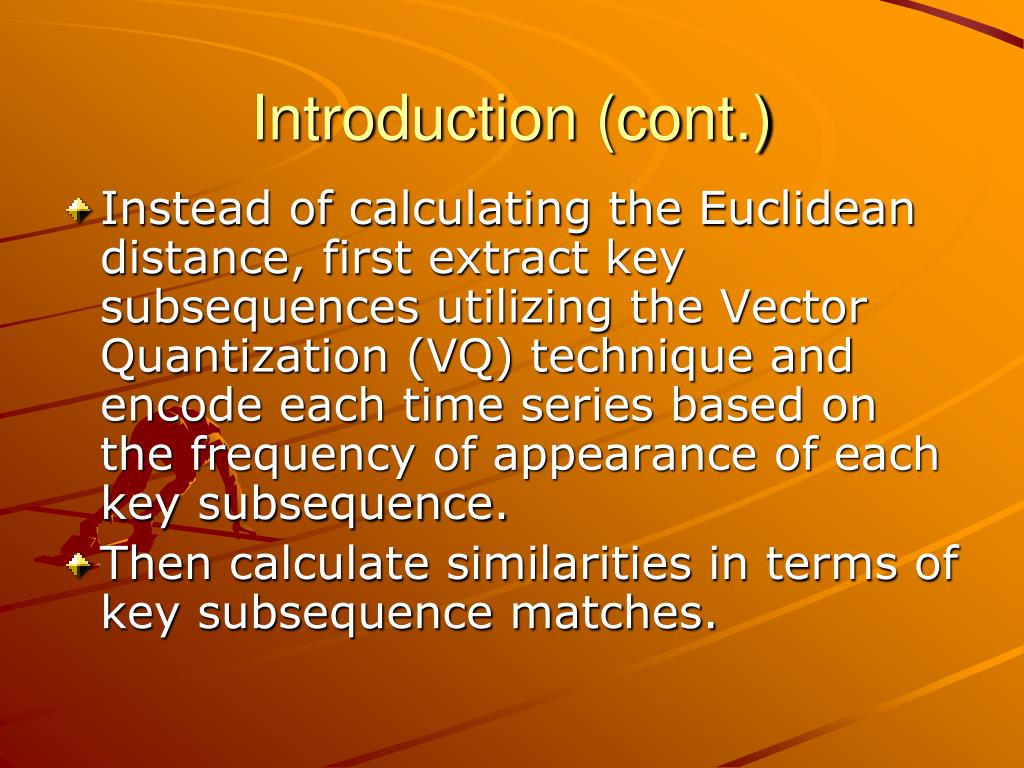 Introduction (cont.)

Instead of calculating the Euclidean distance, first extract key subsequences utilizing the Vector Quantization (VQ) technique and encode each time series based on the frequency of appearance of each key subsequence.

Then calculate similarities in terms of key subsequence matches.